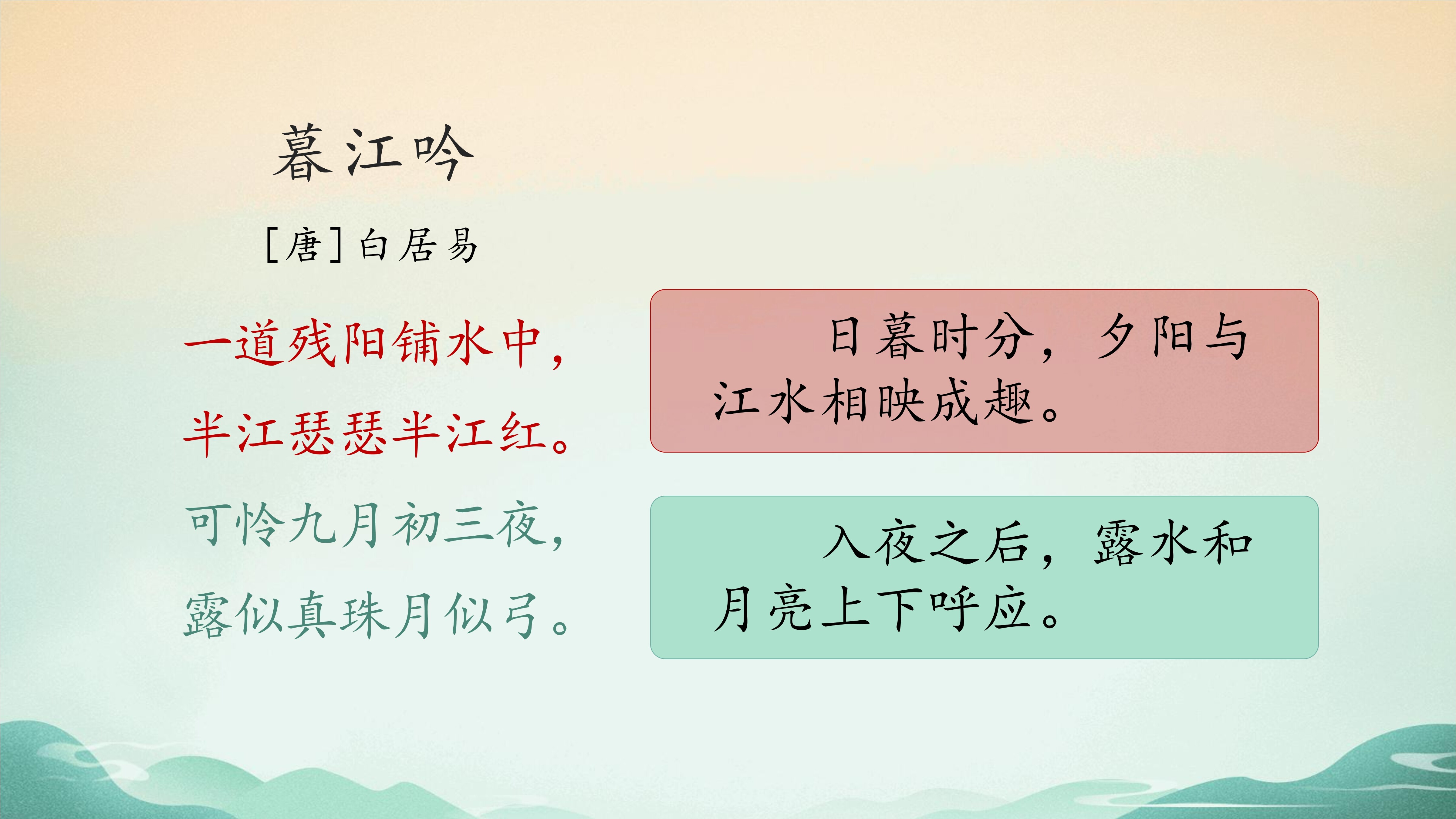 暮江吟

［唐］白居易

一道残阳铺水中，
半江瑟瑟半江红。
可怜九月初三夜，
露似真珠月似弓。

日暮时分，夕阳与江水相映成趣。

入夜之后，露水和月亮上下呼应。